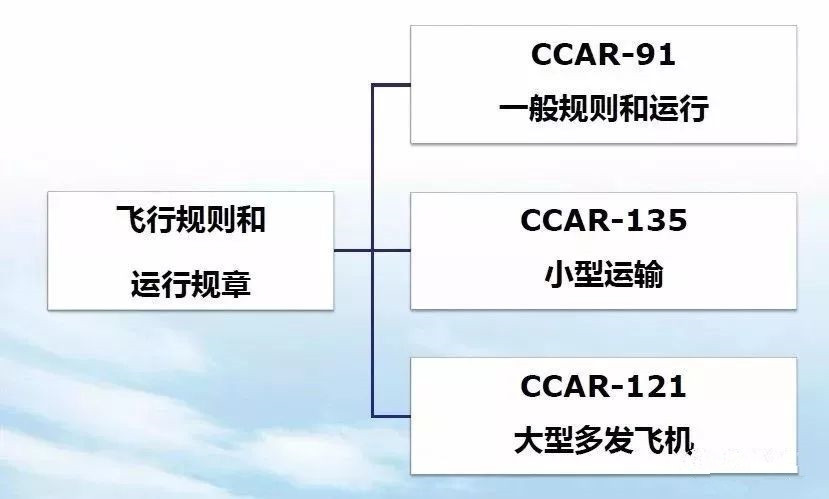 飞行规则和
运行规章

CCAR-91
一般规则和运行

CCAR-135
小型运输

CCAR-121
大型多发飞机